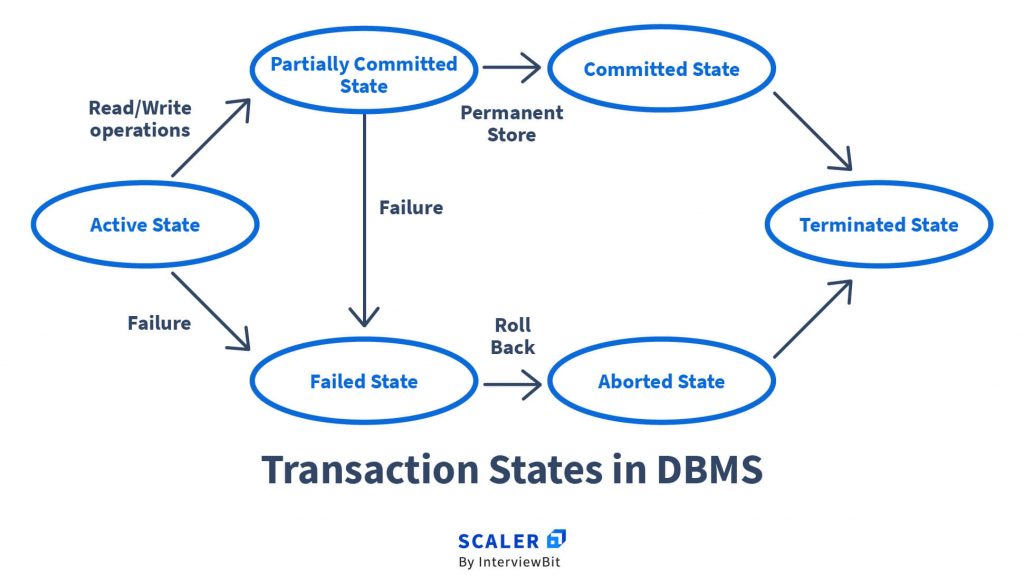 Partially Committed State

Committed State

Read/Write operations

Permanent Store

Active State

Failure

Terminated State

Failure

Roll Back

Failed State

Aborted State

Transaction States in DBMS

SCALER
By InterviewBit